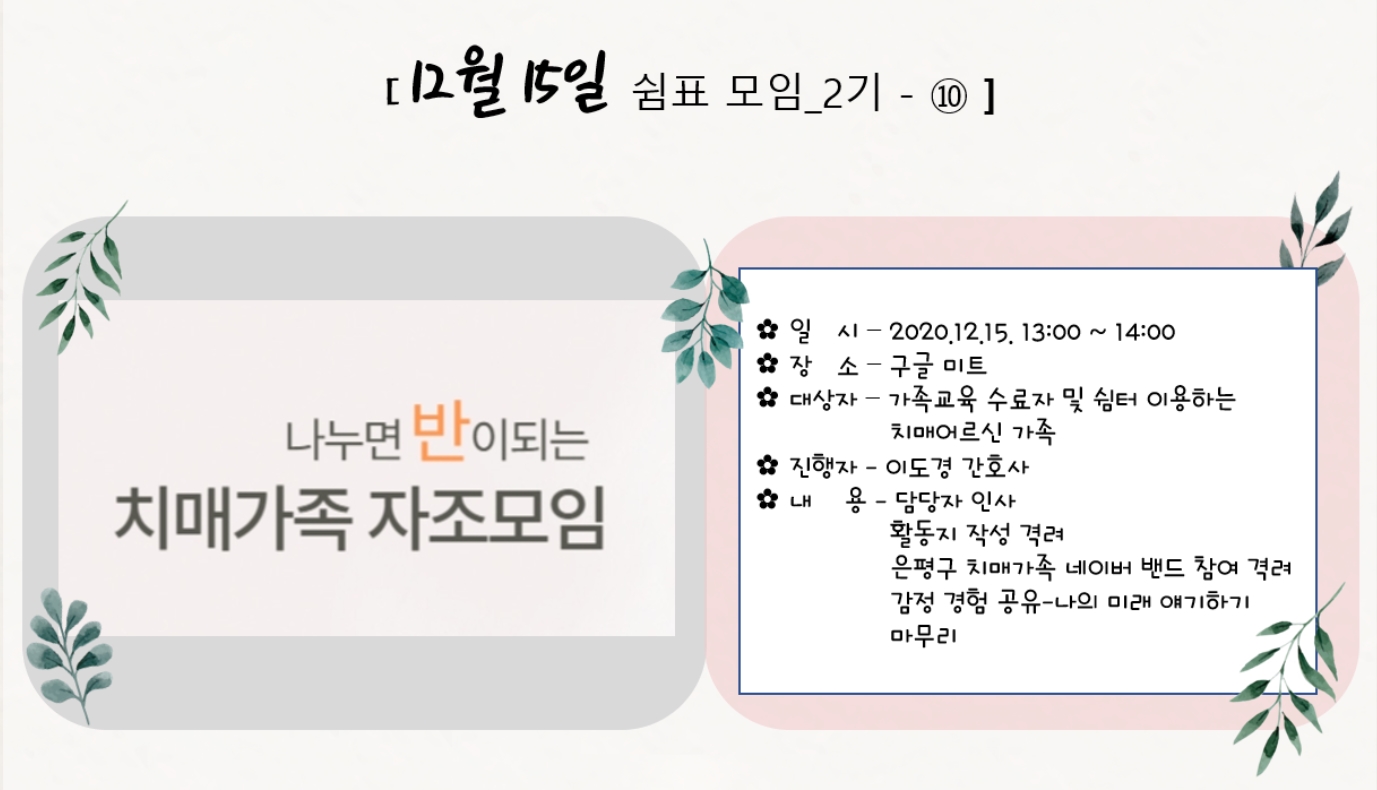 [ 12월 15일 쉼표 모임_2기 - ⑩ ]

나누면 반이되는
치매가족 자조모임

✿ 일 시 – 2020.12.15. 13:00 ~ 14:00
✿ 장 소 – 구글 미트
✿ 대상자 – 가족교육 수료자 및 쉼터 이용하는 치매어르신 가족
✿ 진행자 – 이도경 간호사
✿ 내 용 – 담당자 인사
활동지 작성 격려
은평구 치매가족 네이버 밴드 참여 격려
감정 경험 공유–나의 미래 얘기하기
마무리